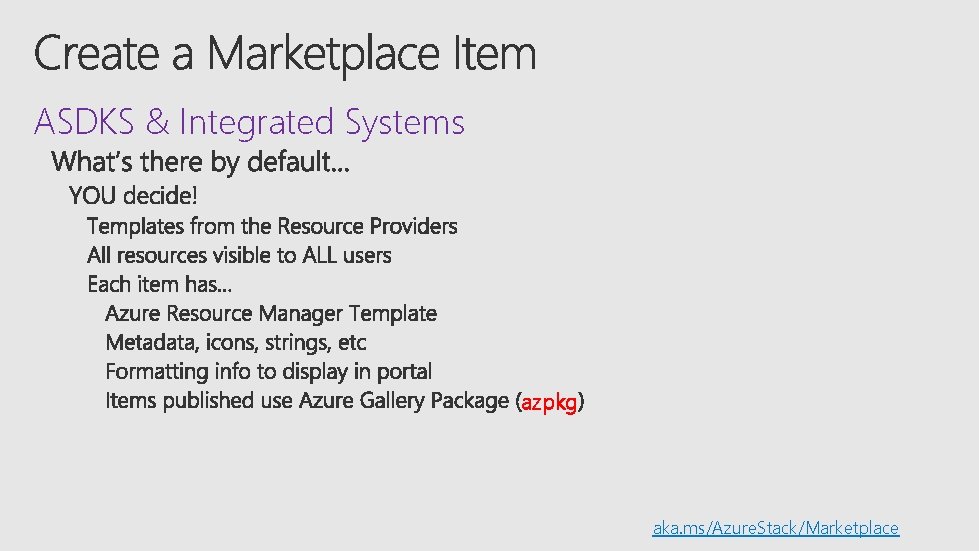 Create a Marketplace Item

ASDKS & Integrated Systems

What's there by default…

YOU decide!

Templates from the Resource Providers

All resources visible to ALL users

Each item has…

Azure Resource Manager Template

Metadata, icons, strings, etc

Formatting info to display in portal

Items published use Azure Gallery Package (azpkg)

aka.ms/AzureStack/Marketplace